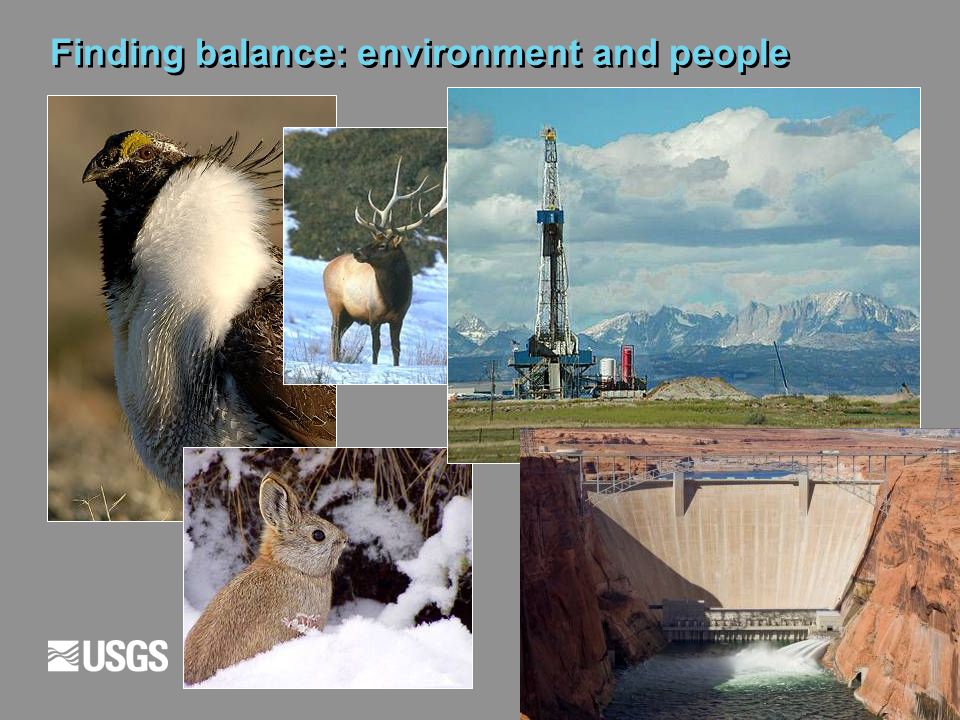 Finding balance: environment and people

USGS